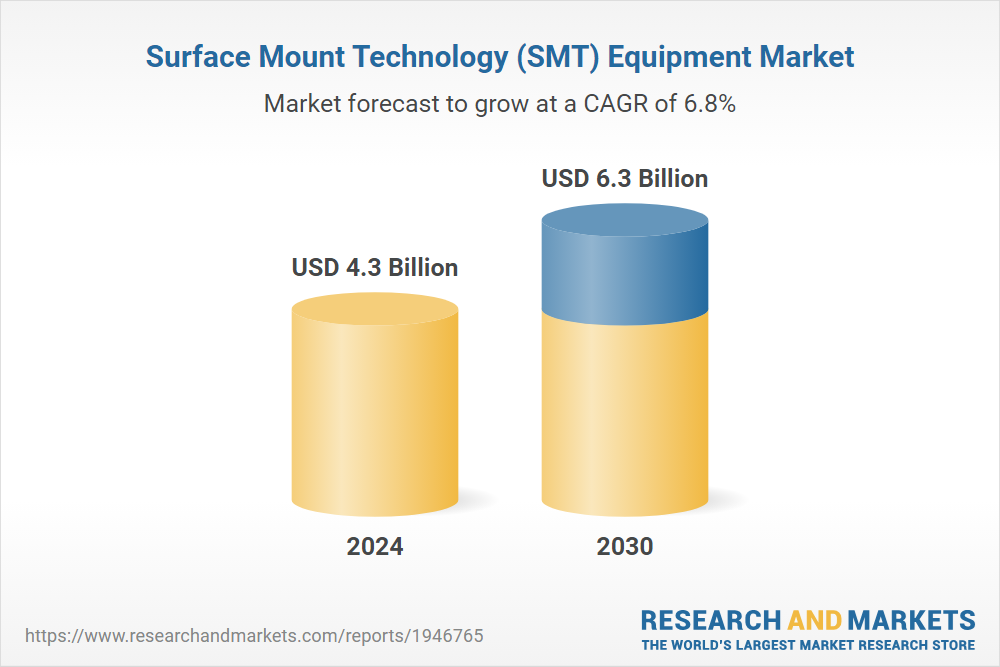 Surface Mount Technology (SMT) Equipment Market

Market forecast to grow at a CAGR of 6.8%

USD 4.3 Billion

USD 6.3 Billion

2024

2030

https://www.researchandmarkets.com/reports/1946765

RESEARCH AND MARKETS
THE WORLD'S LARGEST MARKET RESEARCH STORE